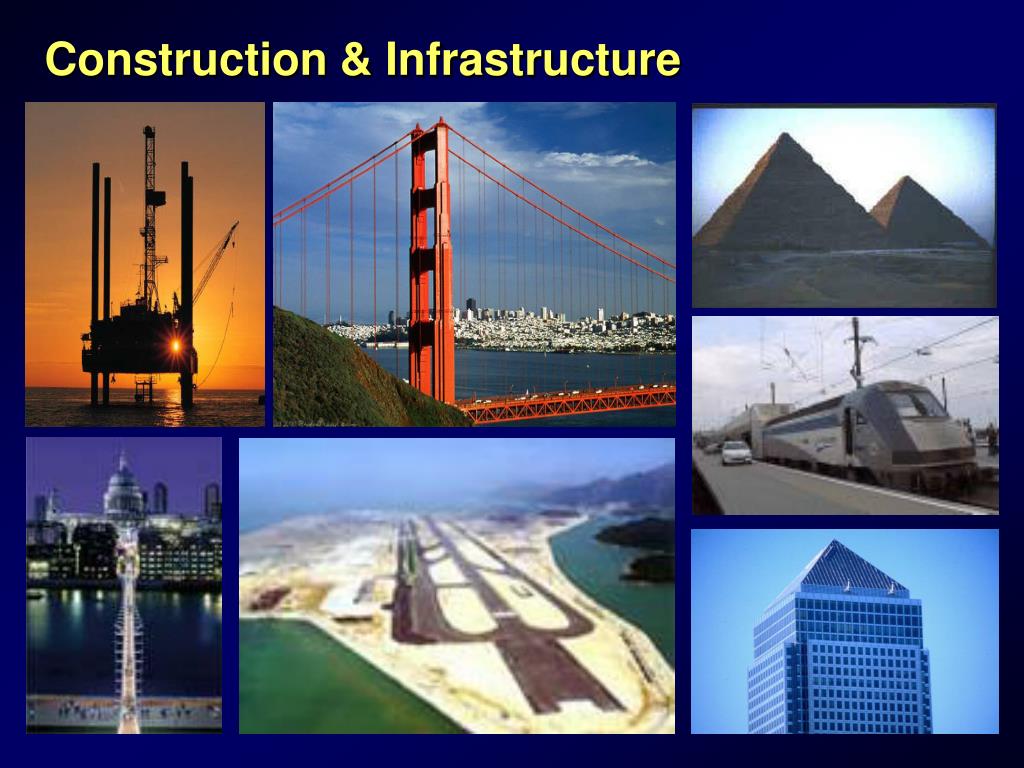 Construction & Infrastructure